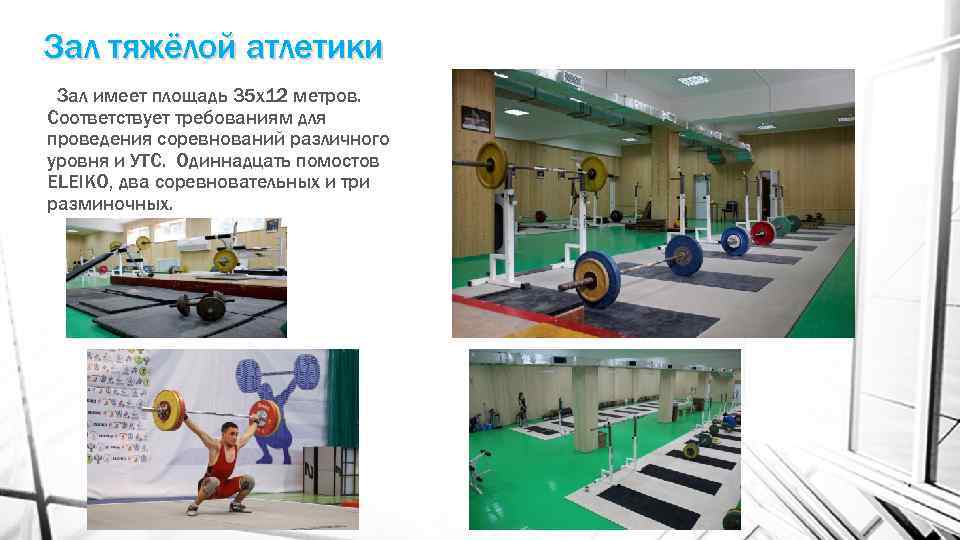 Зал тяжёлой атлетики

Зал имеет площадь 35х12 метров. Соответствует требованиям для проведения соревнований различного уровня и УТС. Одиннадцать помостов ELEIKO, два соревновательных и три разминочных.